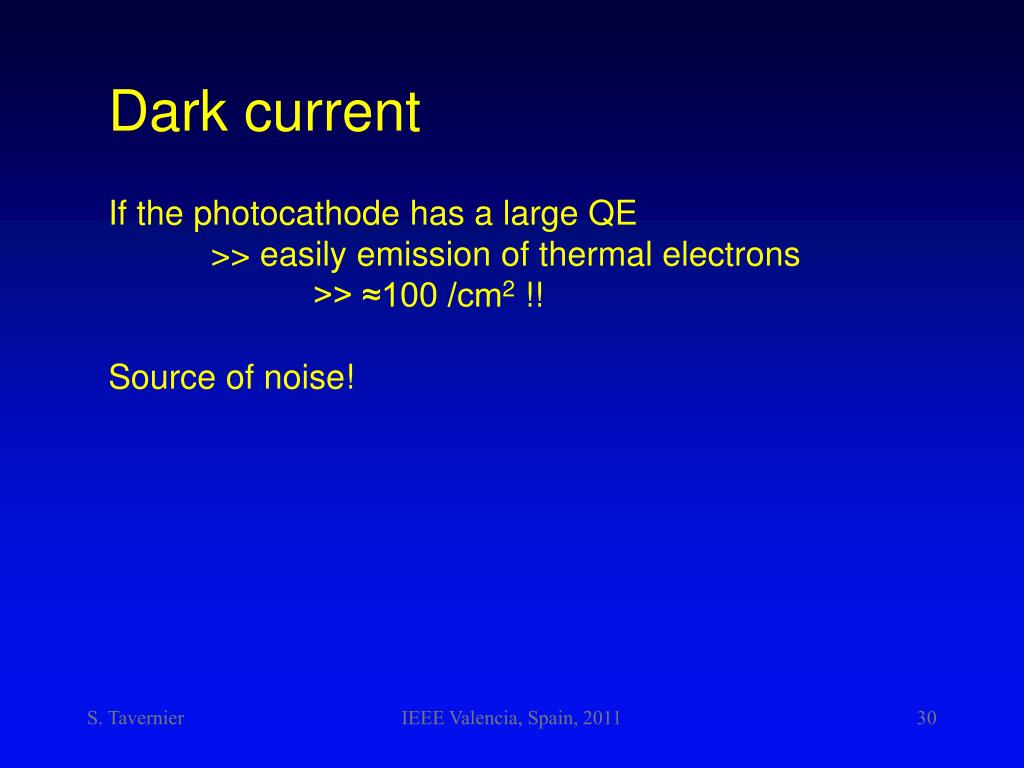 Dark current

If the photocathode has a large QE
>> easily emission of thermal electrons
>> ≈100 /cm$^2$ !!

Source of noise!

S. Tavernier

IEEE Valencia, Spain, 2011

30